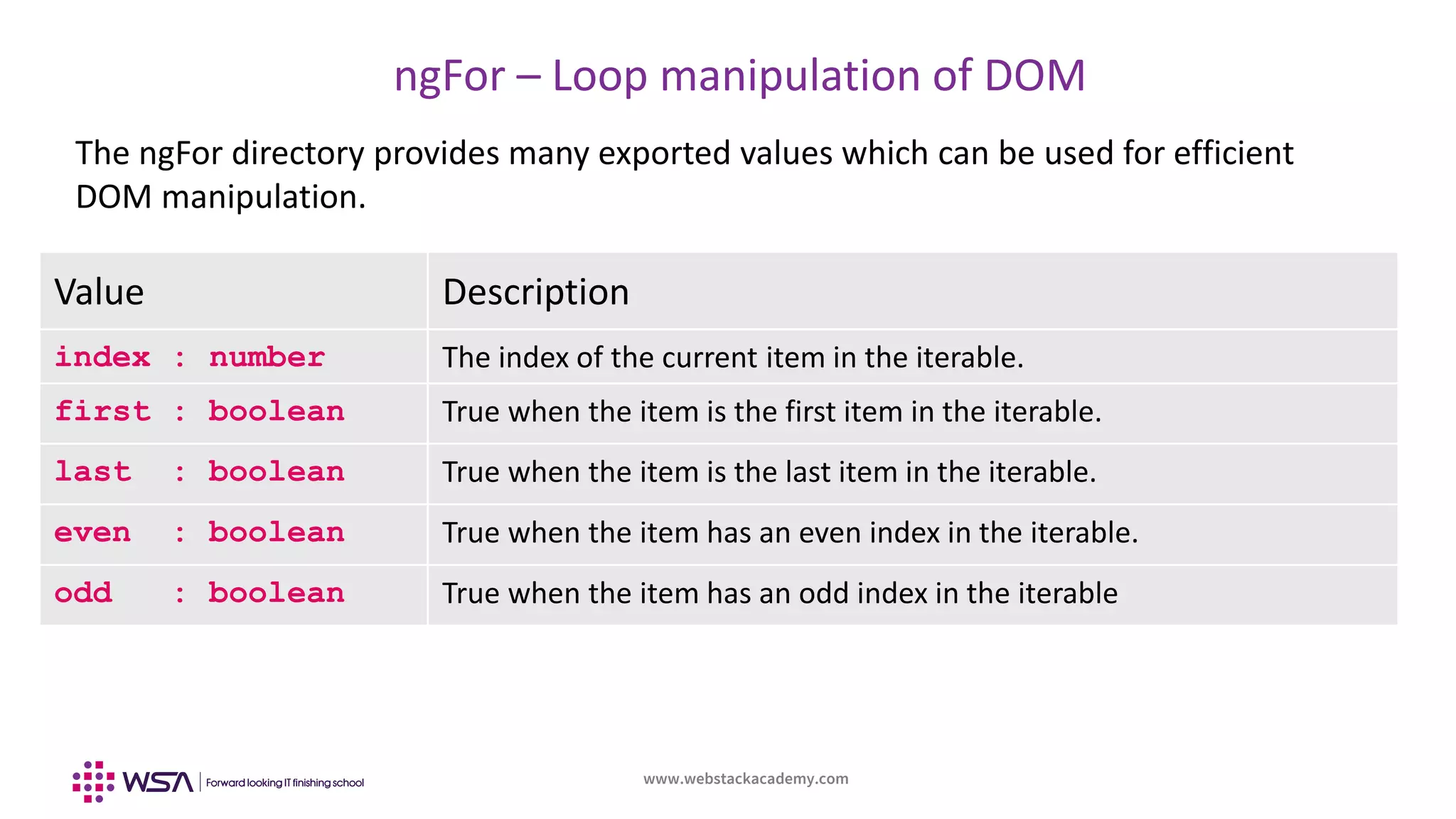 ngFor – Loop manipulation of DOM

The ngFor directory provides many exported values which can be used for efficient DOM manipulation.

| Value | Description |
|---|---|
| index : number | The index of the current item in the iterable. |
| first : boolean | True when the item is the first item in the iterable. |
| last : boolean | True when the item is the last item in the iterable. |
| even : boolean | True when the item has an even index in the iterable. |
| odd : boolean | True when the item has an odd index in the iterable |

WSA | Forward looking IT finishing school

www.webstackacademy.com